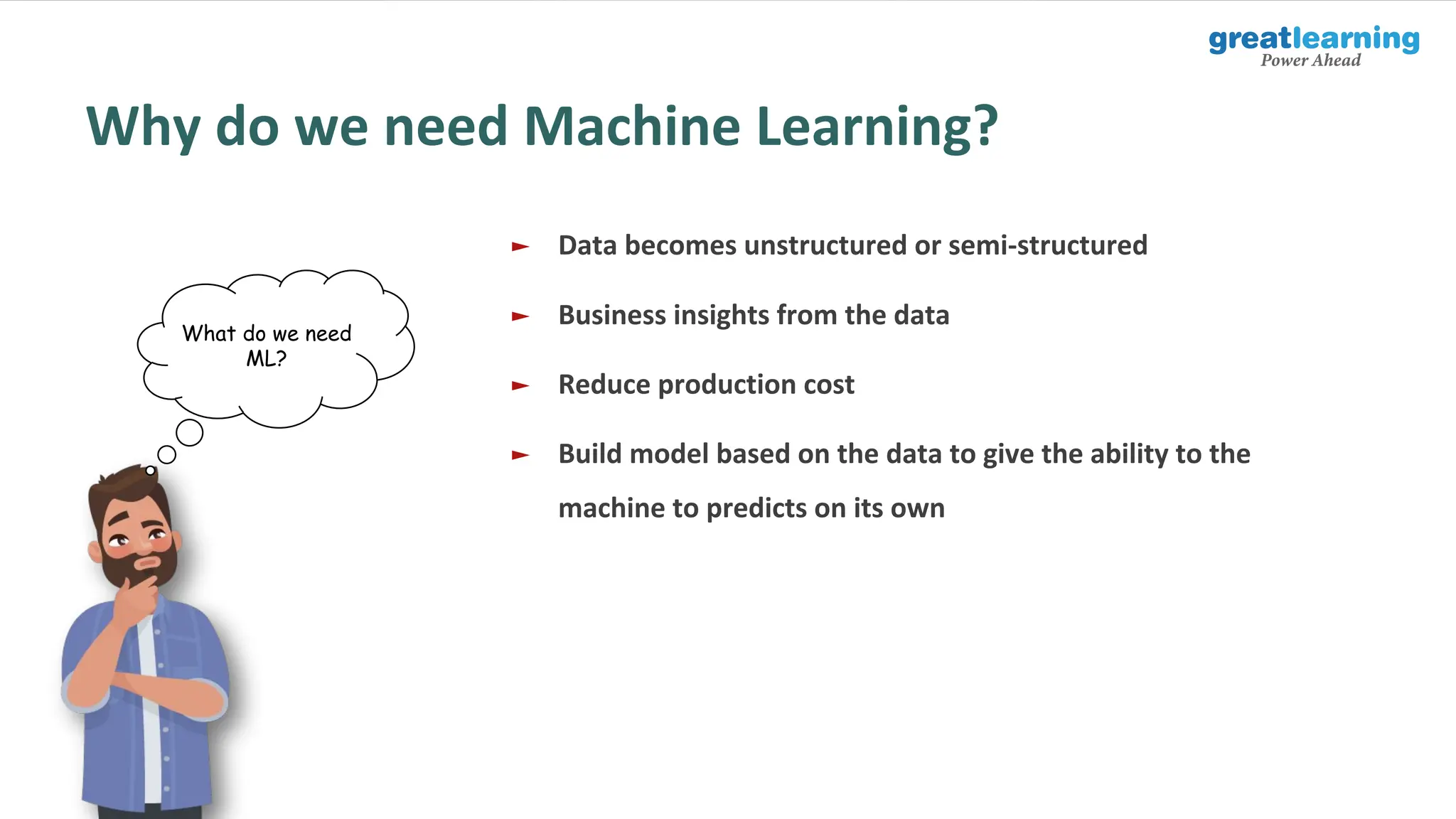 greatlearning
Power Ahead

Why do we need Machine Learning?

What do we need ML?

► Data becomes unstructured or semi-structured

► Business insights from the data

► Reduce production cost

► Build model based on the data to give the ability to the machine to predicts on its own